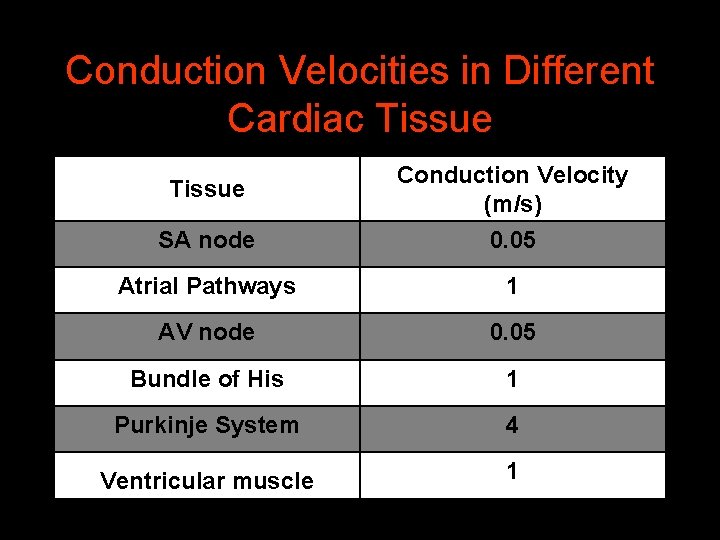 Conduction Velocities in Different Cardiac Tissue

| Tissue | Conduction Velocity (m/s) |
|---|---|
| SA node | 0.05 |
| Atrial Pathways | 1 |
| AV node | 0.05 |
| Bundle of His | 1 |
| Purkinje System | 4 |
| Ventricular muscle | 1 |